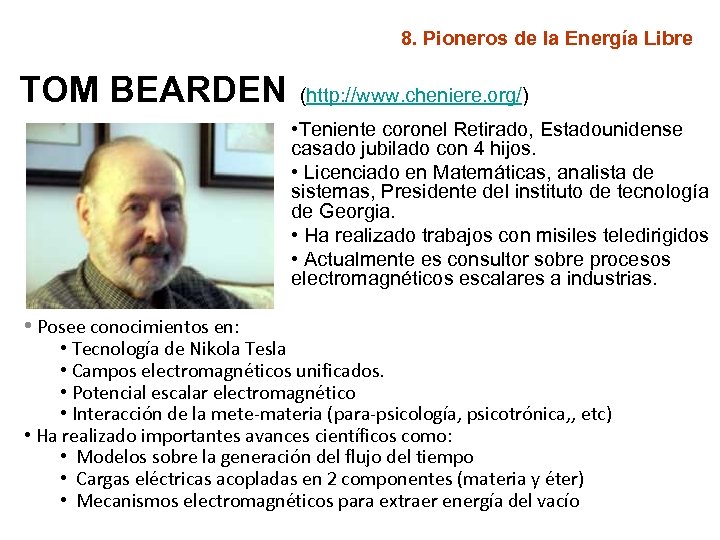 8. Pioneros de la Energía Libre

TOM BEARDEN (http://www.cheniere.org/)

•Teniente coronel Retirado, Estadounidense casado jubilado con 4 hijos.
• Licenciado en Matemáticas, analista de sistemas, Presidente del instituto de tecnología de Georgia.
• Ha realizado trabajos con misiles teledirigidos
• Actualmente es consultor sobre procesos electromagnéticos escalares a industrias.

• Posee conocimientos en:
• Tecnología de Nikola Tesla
• Campos electromagnéticos unificados.
• Potencial escalar electromagnético
• Interacción de la mete-materia (para-psicología, psicotrónica,, etc)
• Ha realizado importantes avances científicos como:
• Modelos sobre la generación del flujo del tiempo
• Cargas eléctricas acopladas en 2 componentes (materia y éter)
• Mecanismos electromagnéticos para extraer energía del vacío